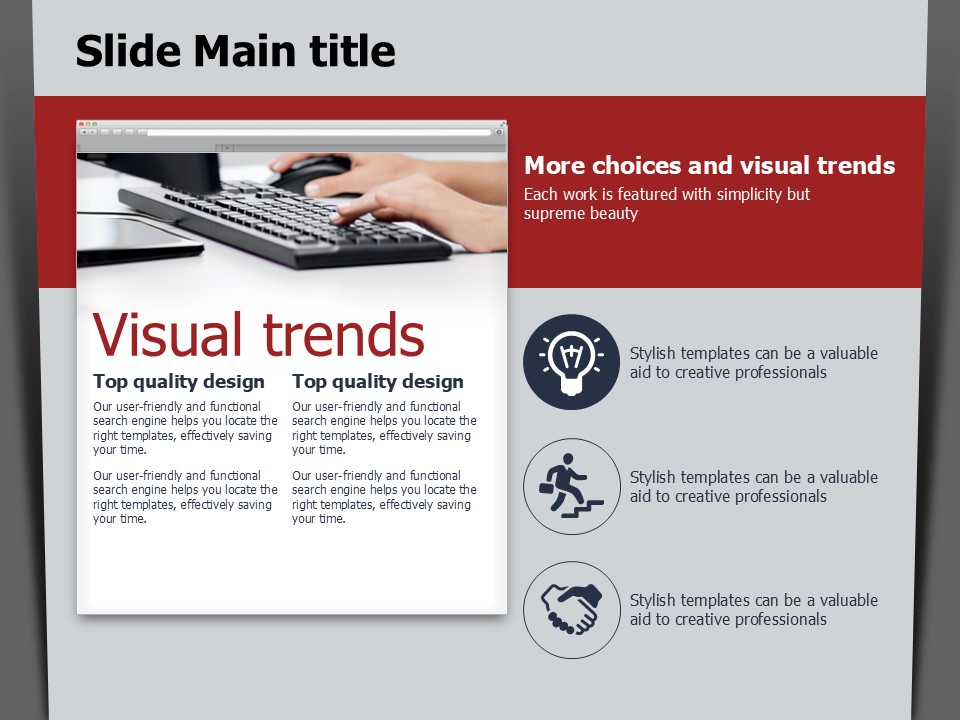 Slide Main title

Visual trends

Top quality design

Our user-friendly and functional search engine helps you locate the right templates, effectively saving your time.

Our user-friendly and functional search engine helps you locate the right templates, effectively saving your time.

Top quality design

Our user-friendly and functional search engine helps you locate the right templates, effectively saving your time.

Our user-friendly and functional search engine helps you locate the right templates, effectively saving your time.

More choices and visual trends

Each work is featured with simplicity but supreme beauty

Stylish templates can be a valuable aid to creative professionals

Stylish templates can be a valuable aid to creative professionals

Stylish templates can be a valuable aid to creative professionals